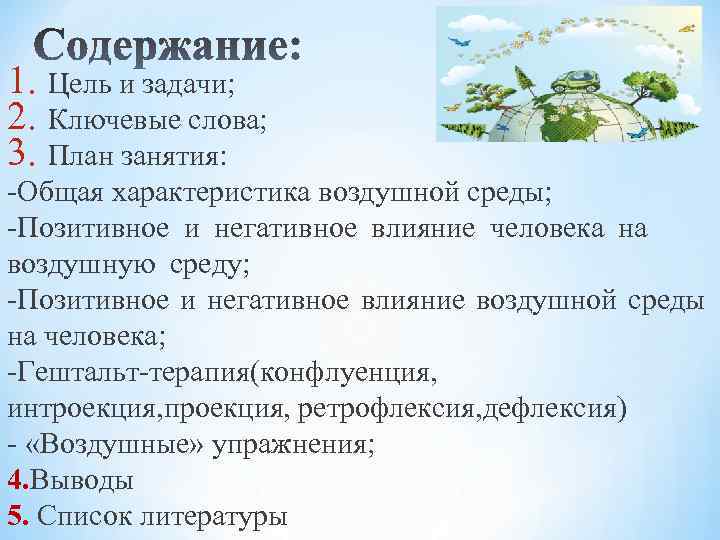 Содержание:

1. Цель и задачи;
2. Ключевые слова;
3. План занятия:
-Общая характеристика воздушной среды;
-Позитивное и негативное влияние человека на воздушную среду;
-Позитивное и негативное влияние воздушной среды на человека;
-Гештальт-терапия(конфлуенция, интроекция,проекция, ретрофлексия,дефлексия)
- «Воздушные» упражнения;
4.Выводы
5. Список литературы